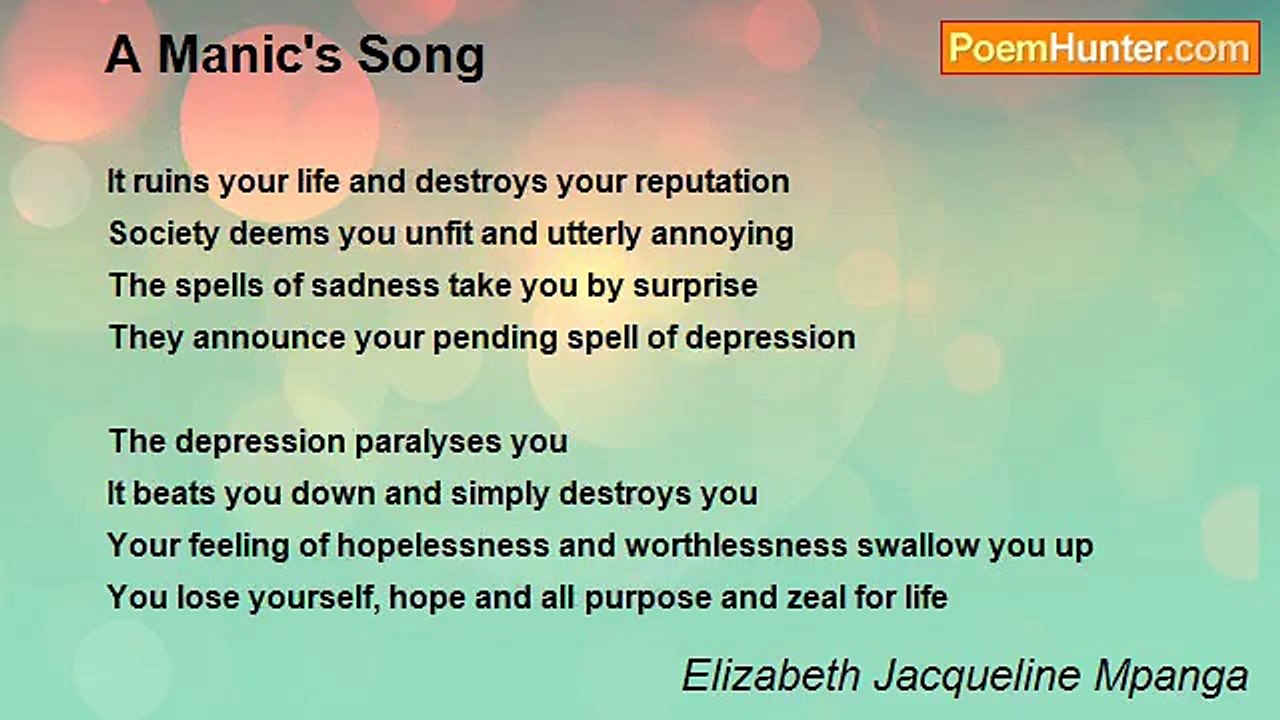 A Manic's Song

PoemHunter.com

It ruins your life and destroys your reputation
Society deems you unfit and utterly annoying
The spells of sadness take you by surprise
They announce your pending spell of depression

The depression paralyses you
It beats you down and simply destroys you
Your feeling of hopelessness and worthlessness swallow you up
You lose yourself, hope and all purpose and zeal for life

Elizabeth Jacqueline Mpanga